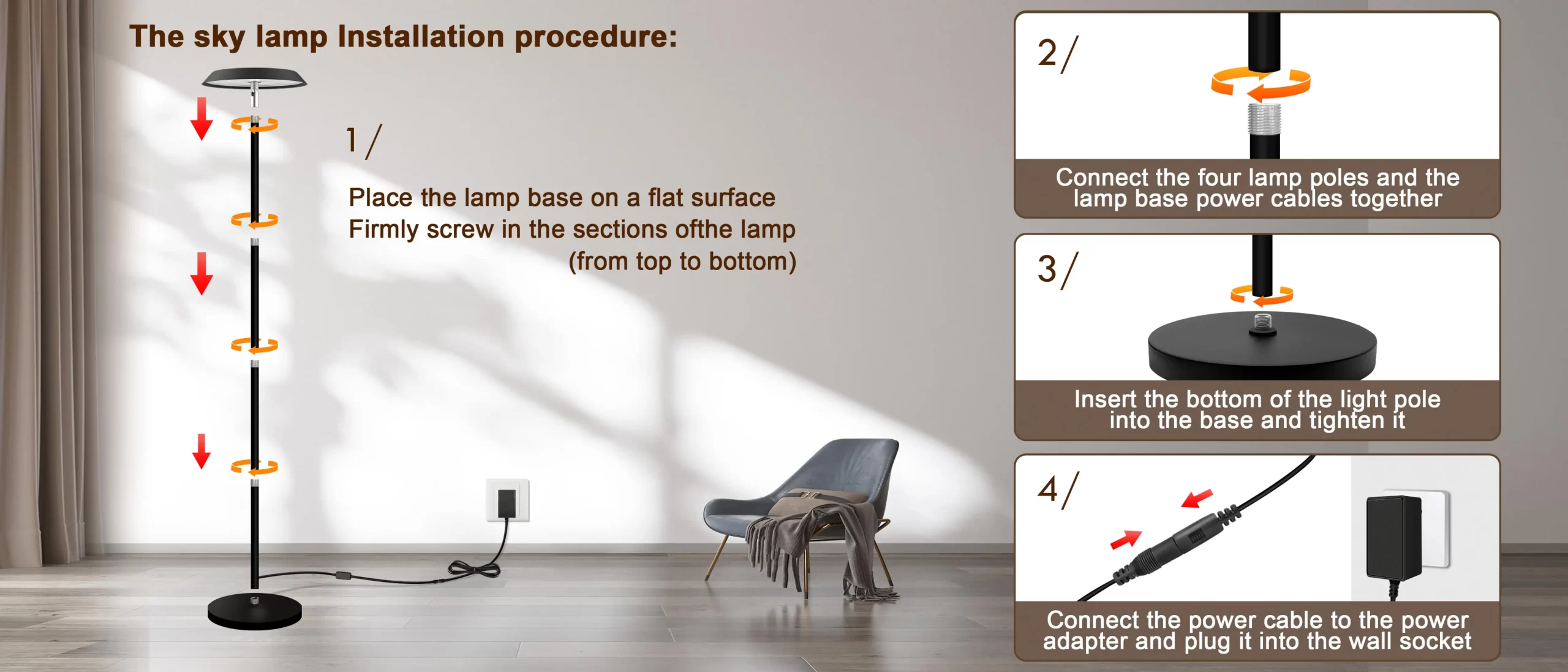 The sky lamp Installation procedure:

1/

Place the lamp base on a flat surface
Firmly screw in the sections ofthe lamp
(from top to bottom)

2/

Connect the four lamp poles and the lamp base power cables together

3/

Insert the bottom of the light pole into the base and tighten it

4/

Connect the power cable to the power adapter and plug it into the wall socket